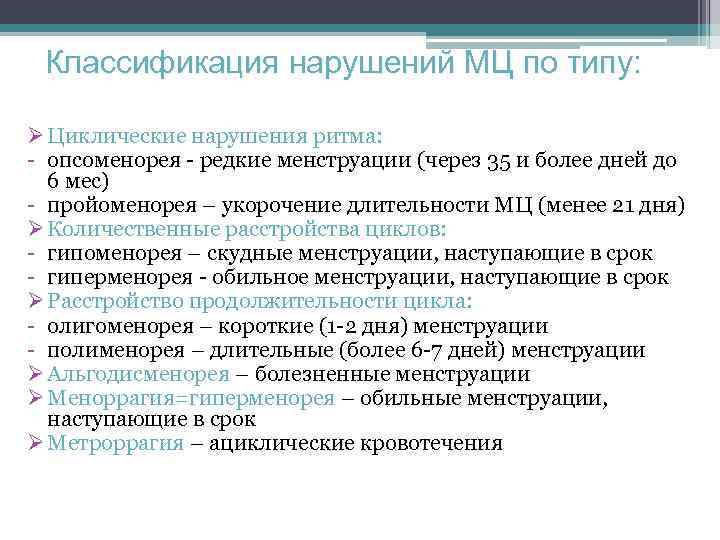 Классификация нарушений МЦ по типу:

➢ Циклические нарушения ритма:
- опсоменорея - редкие менструации (через 35 и более дней до 6 мес)
- пройоменорея – укорочение длительности МЦ (менее 21 дня)
➢ Количественные расстройства циклов:
- гипоменорея – скудные менструации, наступающие в срок
- гиперменорея - обильное менструации, наступающие в срок
➢ Расстройство продолжительности цикла:
- олигоменорея – короткие (1-2 дня) менструации
- полименорея – длительные (более 6-7 дней) менструации
➢ Альгодисменорея – болезненные менструации
➢ Меноррагия=гиперменорея – обильные менструации, наступающие в срок
➢ Метроррагия – ациклические кровотечения